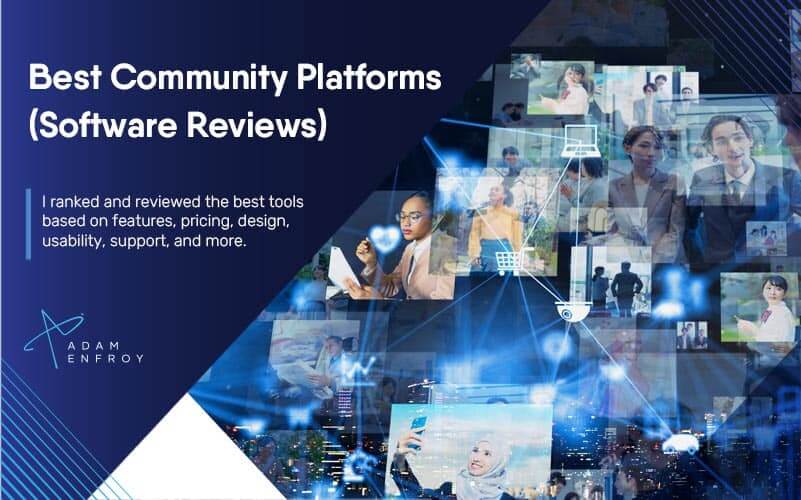 Best Community Platforms (Software Reviews)

I ranked and reviewed the best tools based on features, pricing, design, usability, support, and more.

ADAM ENFROY